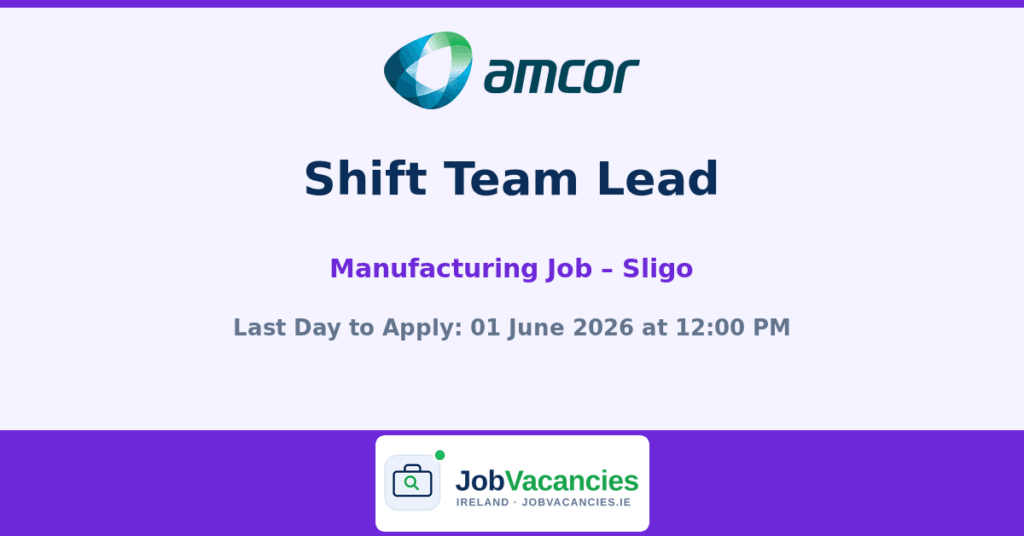 amcor

Shift Team Lead

Manufacturing Job – Sligo

Last Day to Apply: 01 June 2026 at 12:00 PM

JobVacancies
IRELAND · JOBVACANCIES.IE